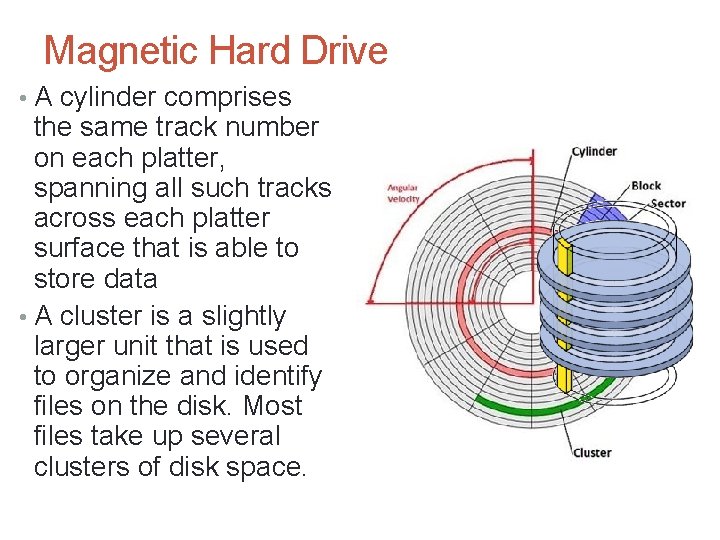 Magnetic Hard Drive

• A cylinder comprises the same track number on each platter, spanning all such tracks across each platter surface that is able to store data

• A cluster is a slightly larger unit that is used to organize and identify files on the disk. Most files take up several clusters of disk space.

Angular Velocity

Cylinder

Block

Sector

Cluster